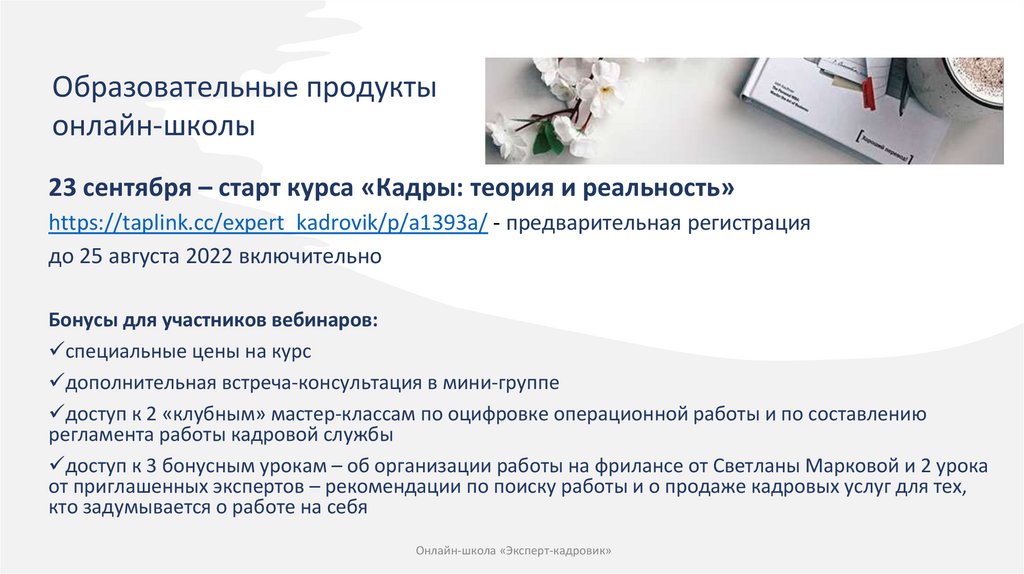 Образовательные продукты онлайн-школы

23 сентября – старт курса «Кадры: теория и реальность»

https://taplink.cc/expert_kadrovik/p/a1393a/ - предварительная регистрация до 25 августа 2022 включительно

Бонусы для участников вебинаров:
✓специальные цены на курс
✓дополнительная встреча-консультация в мини-группе
✓доступ к 2 «клубным» мастер-классам по оцифровке операционной работы и по составлению регламента работы кадровой службы
✓доступ к 3 бонусным урокам – об организации работы на фрилансе от Светланы Марковой и 2 урока от приглашенных экспертов – рекомендации по поиску работы и о продаже кадровых услуг для тех, кто задумывается о работе на себя

Онлайн-школа «Эксперт-кадровик»